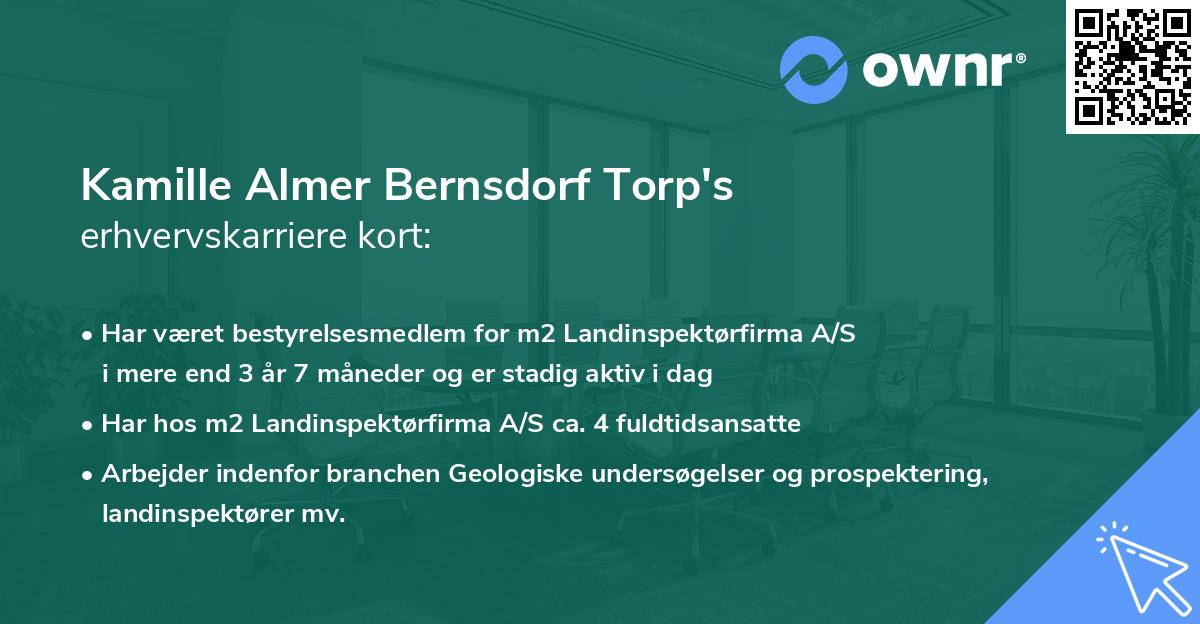 ownr®

Kamille Almer Bernsdorf Torp's
erhvervskarriere kort:

• Har været bestyrelsesmedlem for m2 Landinspektørfirma A/S i mere end 3 år 7 måneder og er stadig aktiv i dag
• Har hos m2 Landinspektørfirma A/S ca. 4 fuldtidsansatte
• Arbejder indenfor branchen Geologiske undersøgelser og prospektering, landinspektører mv.